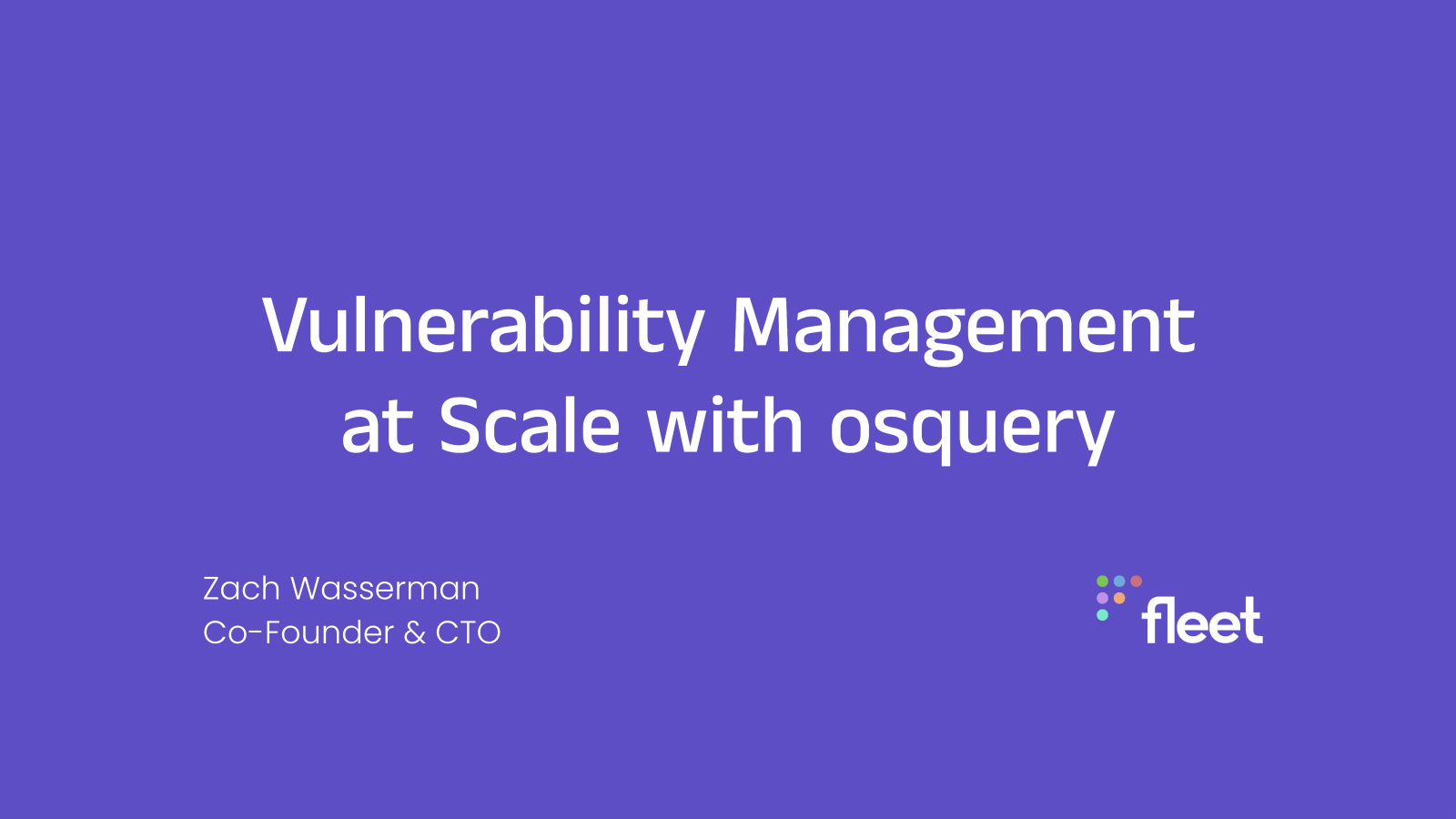 Vulnerability Management at Scale with osquery

Zach Wasserman
Co-Founder & CTO

fleet